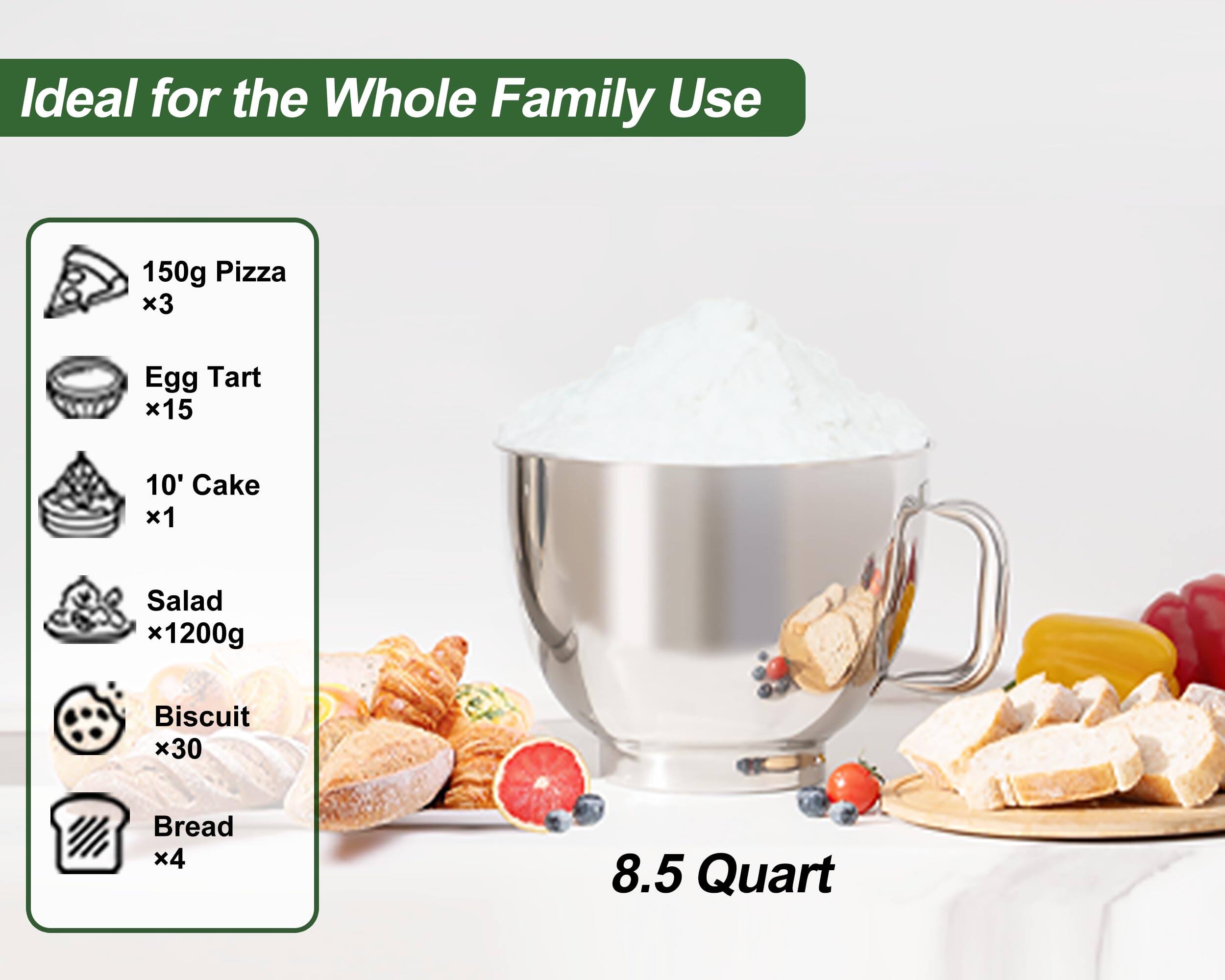 Ideal for the Whole Family Use

150g Pizza ×3

Egg Tart ×15

10' Cake ×1

Salad ×1200g

Biscuit ×30

Bread ×4

8.5 Quart